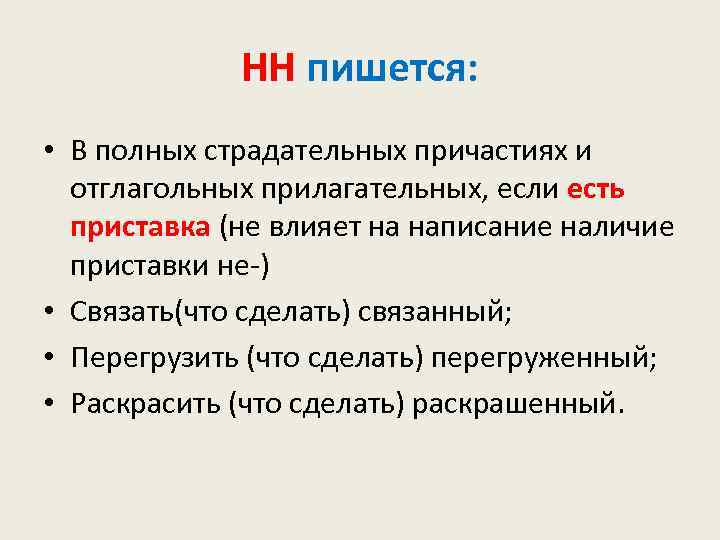 НН пишется:

• В полных страдательных причастиях и отглагольных прилагательных, если есть приставка (не влияет на написание наличие приставки не-)
• Связать(что сделать) связанный;
• Перегрузить (что сделать) перегруженный;
• Раскрасить (что сделать) раскрашенный.